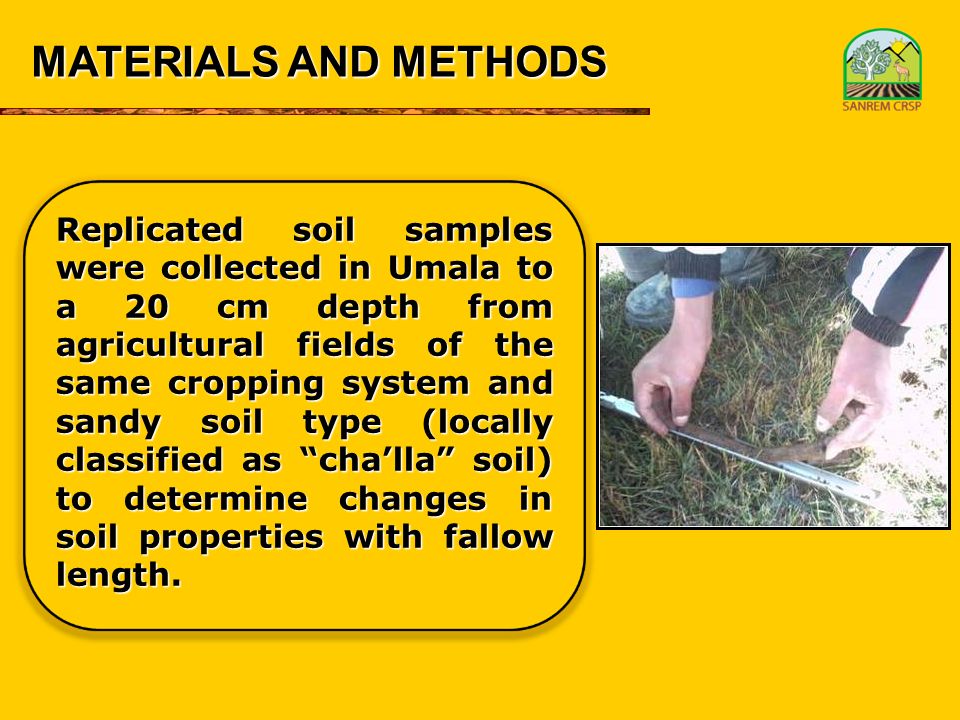 MATERIALS AND METHODS

SANREM CRSP

Replicated soil samples were collected in Umala to a 20 cm depth from agricultural fields of the same cropping system and sandy soil type (locally classified as “cha’lla” soil) to determine changes in soil properties with fallow length.